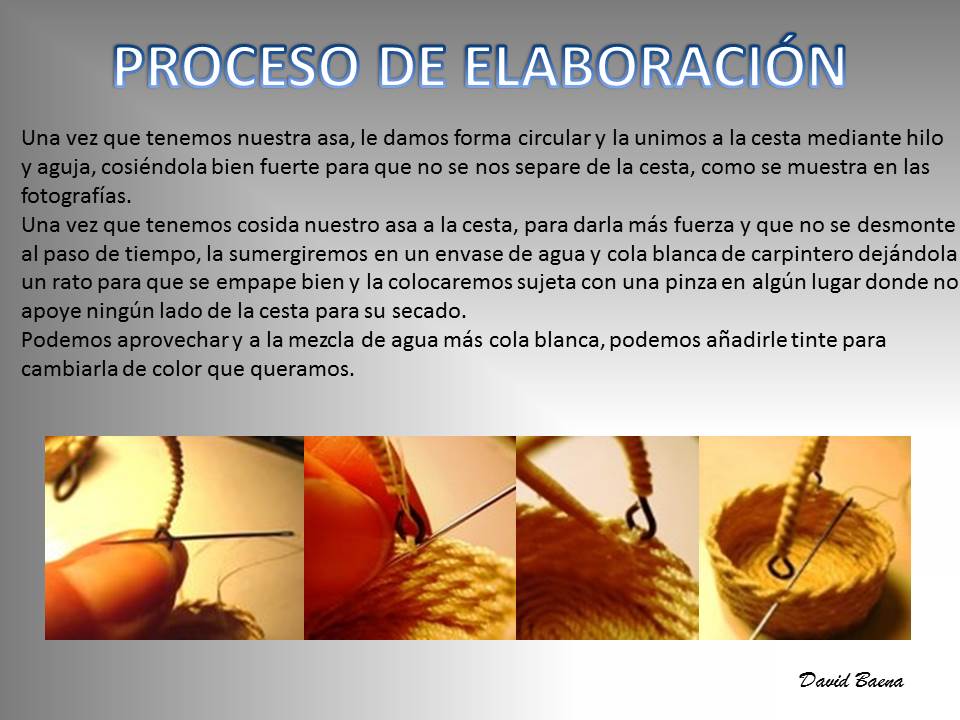 PROCESO DE ELABORACIÓN

Una vez que tenemos nuestra asa, le damos forma circular y la unimos a la cesta mediante hilo y aguja, cosiéndola bien fuerte para que no se nos separe de la cesta, como se muestra en las fotografías.
Una vez que tenemos cosida nuestro asa a la cesta, para darla más fuerza y que no se desmonte al paso de tiempo, la sumergiremos en un envase de agua y cola blanca de carpintero dejándola un rato para que se empape bien y la colocaremos sujeta con una pinza en algún lugar donde no apoye ningún lado de la cesta para su secado.
Podemos aprovechar y a la mezcla de agua más cola blanca, podemos añadirle tinte para cambiarla de color que queramos.

David Baena